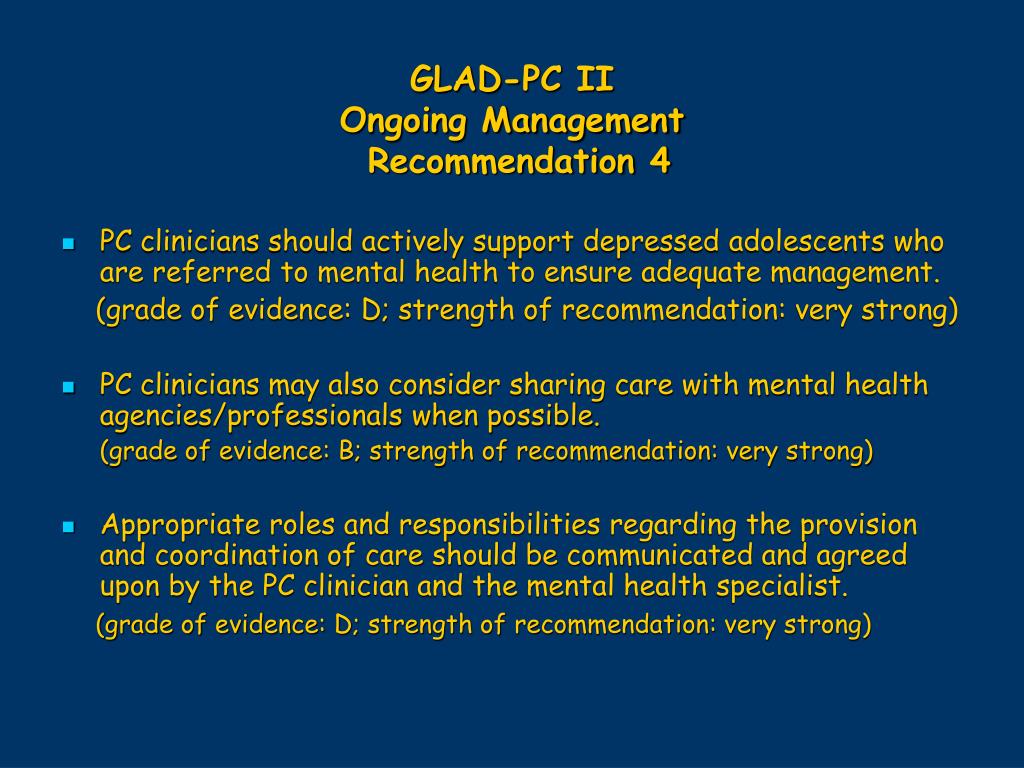 GLAD-PC II
Ongoing Management
Recommendation 4

PC clinicians should actively support depressed adolescents who are referred to mental health to ensure adequate management.
(grade of evidence: D; strength of recommendation: very strong)

PC clinicians may also consider sharing care with mental health agencies/professionals when possible.
(grade of evidence: B; strength of recommendation: very strong)

Appropriate roles and responsibilities regarding the provision and coordination of care should be communicated and agreed upon by the PC clinician and the mental health specialist.
(grade of evidence: D; strength of recommendation: very strong)